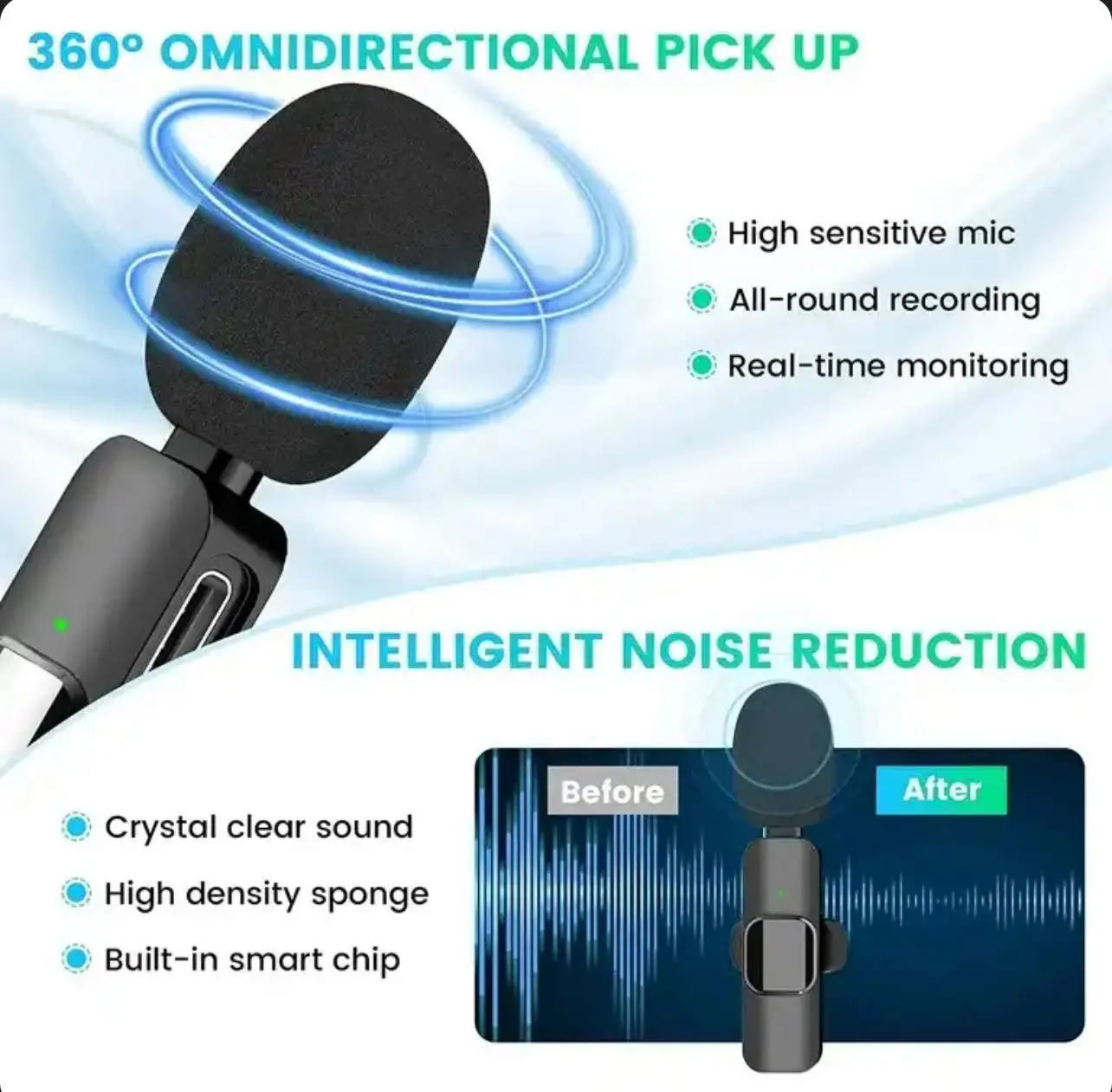 360° OMNIDIRECTIONAL PICK UP

High sensitive mic
All-round recording
Real-time monitoring

INTELLIGENT NOISE REDUCTION

Crystal clear sound
High density sponge
Built-in smart chip

Before
After